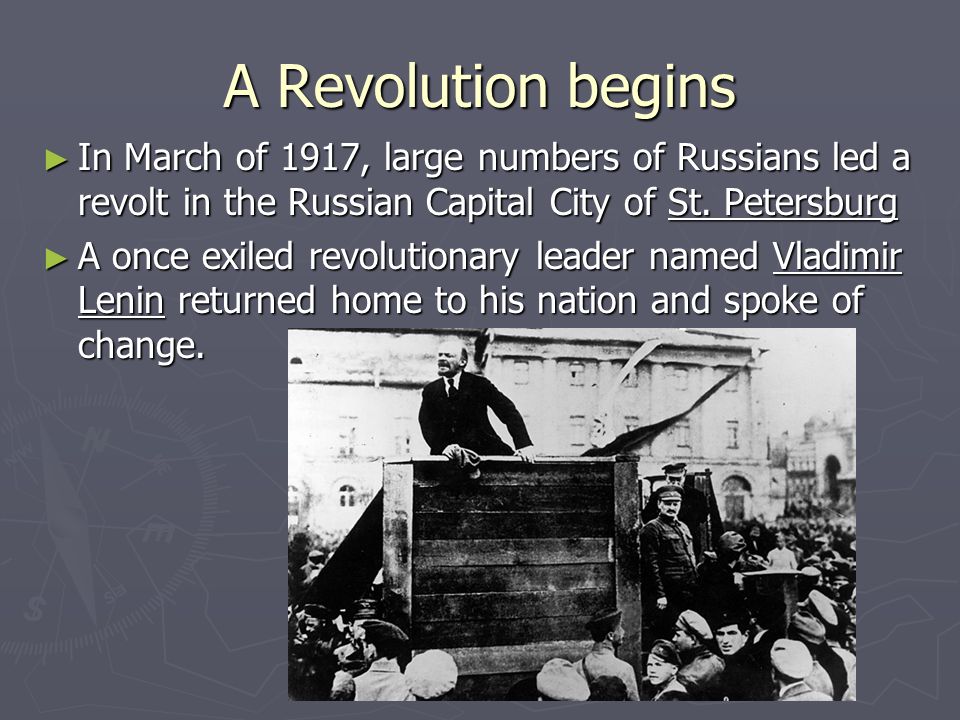 A Revolution begins

► In March of 1917, large numbers of Russians led a revolt in the Russian Capital City of St. Petersburg

► A once exiled revolutionary leader named Vladimir Lenin returned home to his nation and spoke of change.